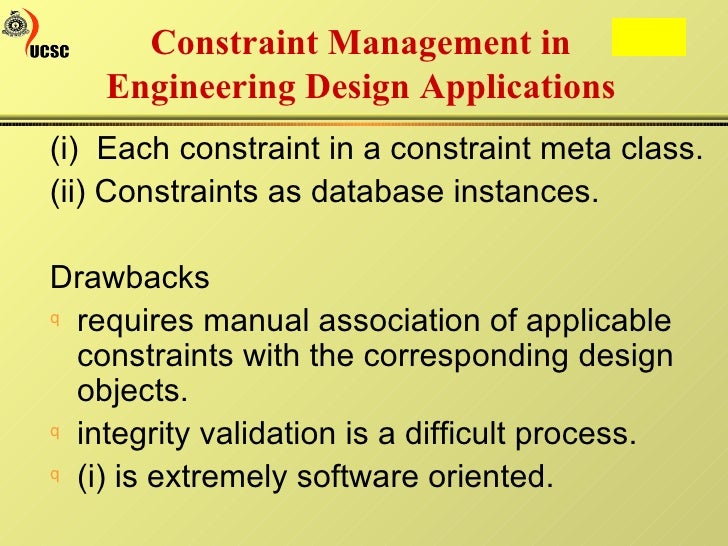 UCSC

Constraint Management in Engineering Design Applications

(i) Each constraint in a constraint meta class.
(ii) Constraints as database instances.

Drawbacks

q requires manual association of applicable constraints with the corresponding design objects.
q integrity validation is a difficult process.
q (i) is extremely software oriented.